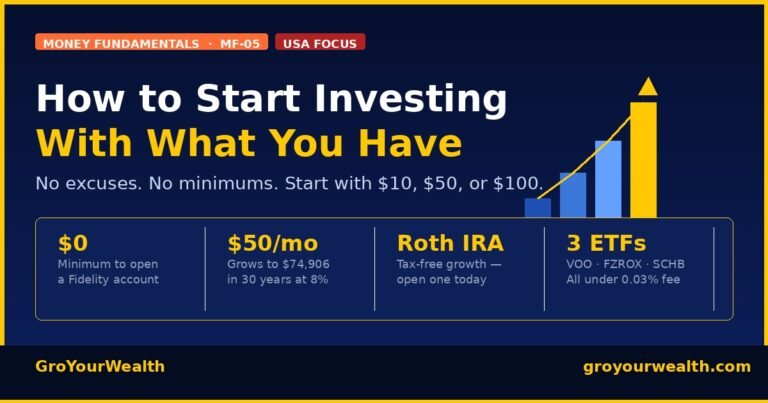 MONEY FUNDAMENTALS · MF-05 USA FOCUS

How to Start Investing
With What You Have

No excuses. No minimums. Start with \$10, \$50, or \$100.

\$0
Minimum to open a Fidelity account

\$50/mo
Grows to \$74,906 in 30 years at 8%

Roth IRA
Tax-free growth — open one today

3 ETFs
VOO · FZROX · SCHB
All under 0.03% fee

GroYourWealth

groyourwealth.com